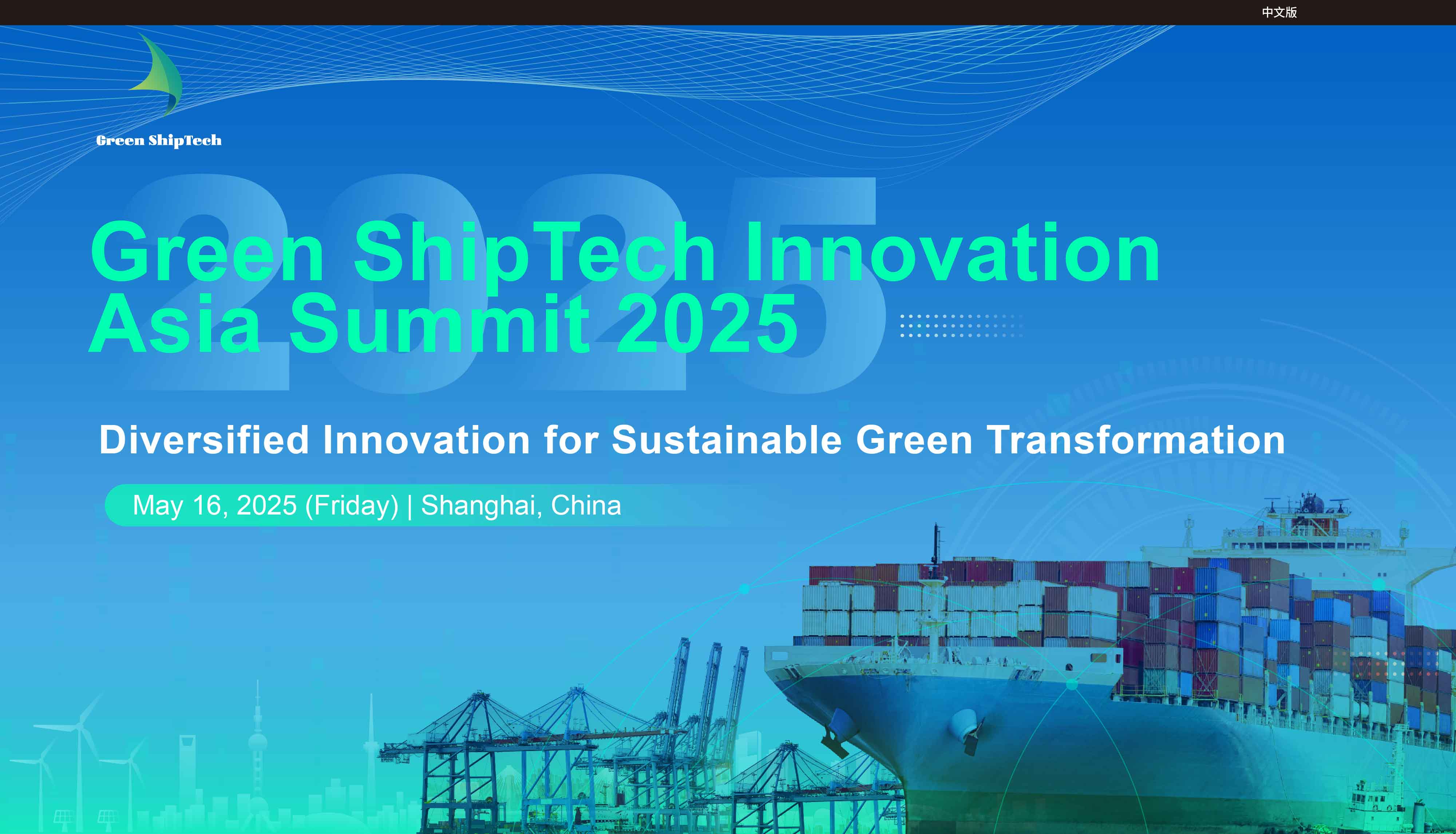 中文版

Green ShipTech

2025

Green ShipTech Innovation Asia Summit 2025

Diversified Innovation for Sustainable Green Transformation

May 16, 2025 (Friday) | Shanghai, China